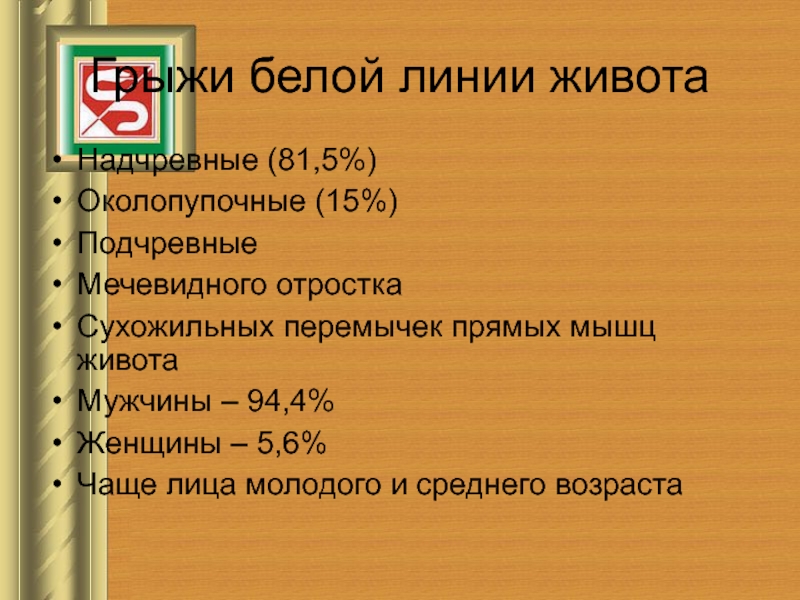 Грыжи белой линии живота

• Надчревные (81,5%)
• Околопупочные (15%)
• Подчревные
• Мечевидного отростка
• Сухожильных перемычек прямых мышц живота
• Мужчины – 94,4%
• Женщины – 5,6%
• Чаще лица молодого и среднего возраста